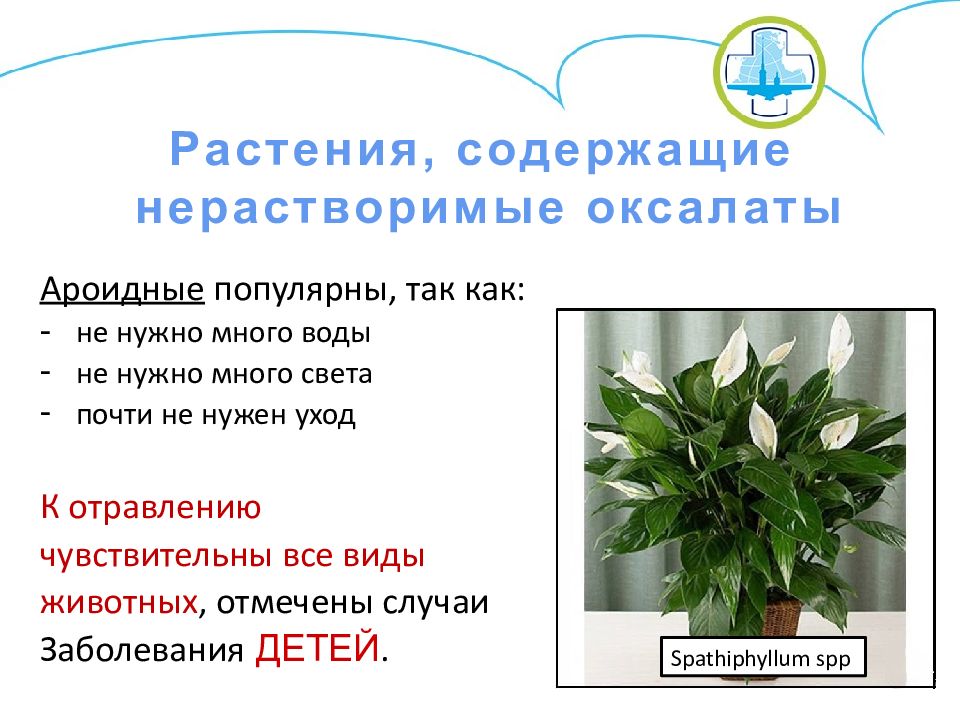 Растения, содержащие нерастворимые оксалаты

Ароидные популярны, так как:
- не нужно много воды
- не нужно много света
- почти не нужен уход

К отравлению чувствительны все виды животных, отмечены случаи Заболевания ДЕТЕЙ.

Spathiphyllum spp